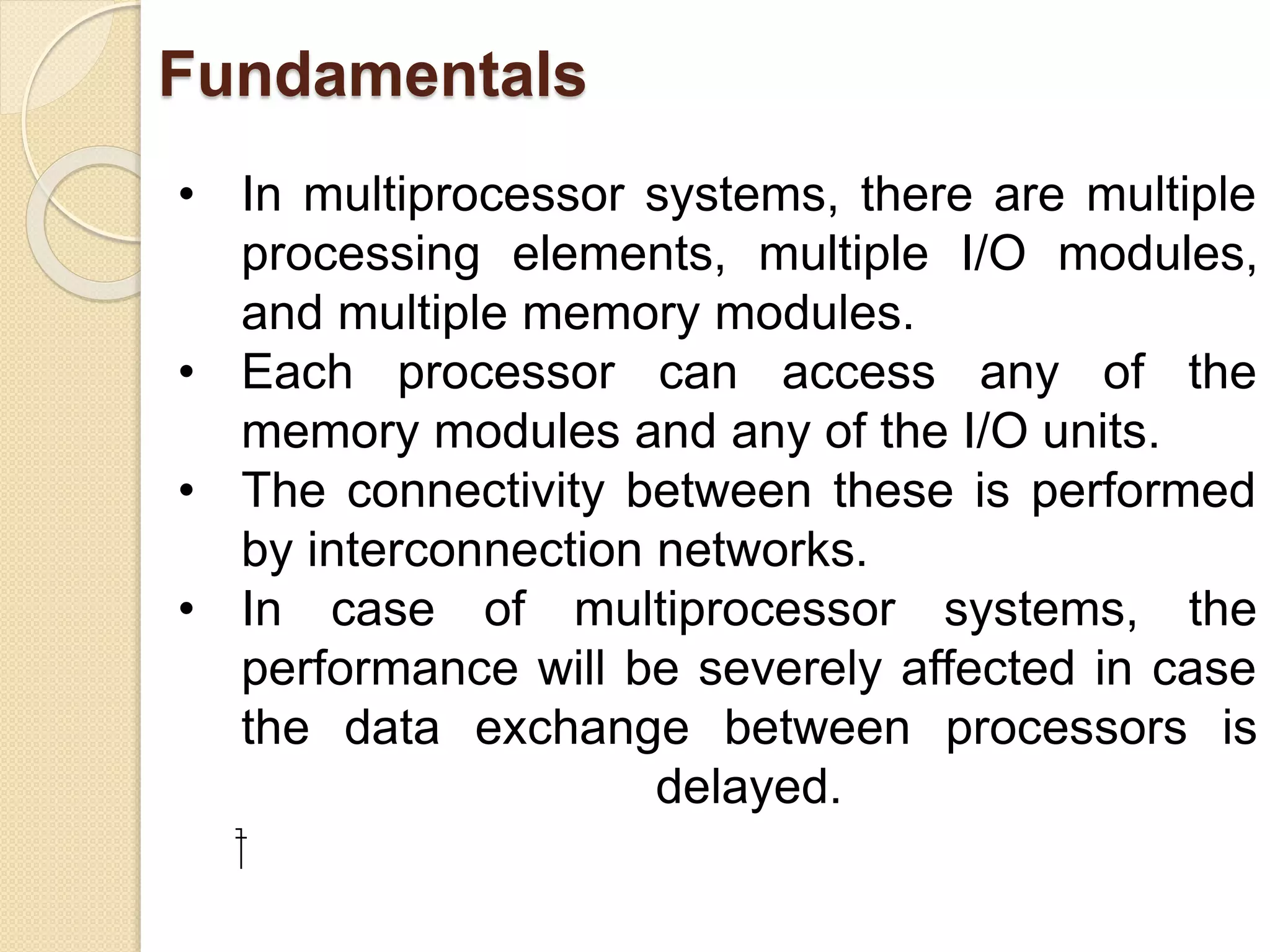 Fundamentals

• In multiprocessor systems, there are multiple processing elements, multiple I/O modules, and multiple memory modules.
• Each processor can access any of the memory modules and any of the I/O units.
• The connectivity between these is performed by interconnection networks.
• In case of multiprocessor systems, the performance will be severely affected in case the data exchange between processors is delayed.